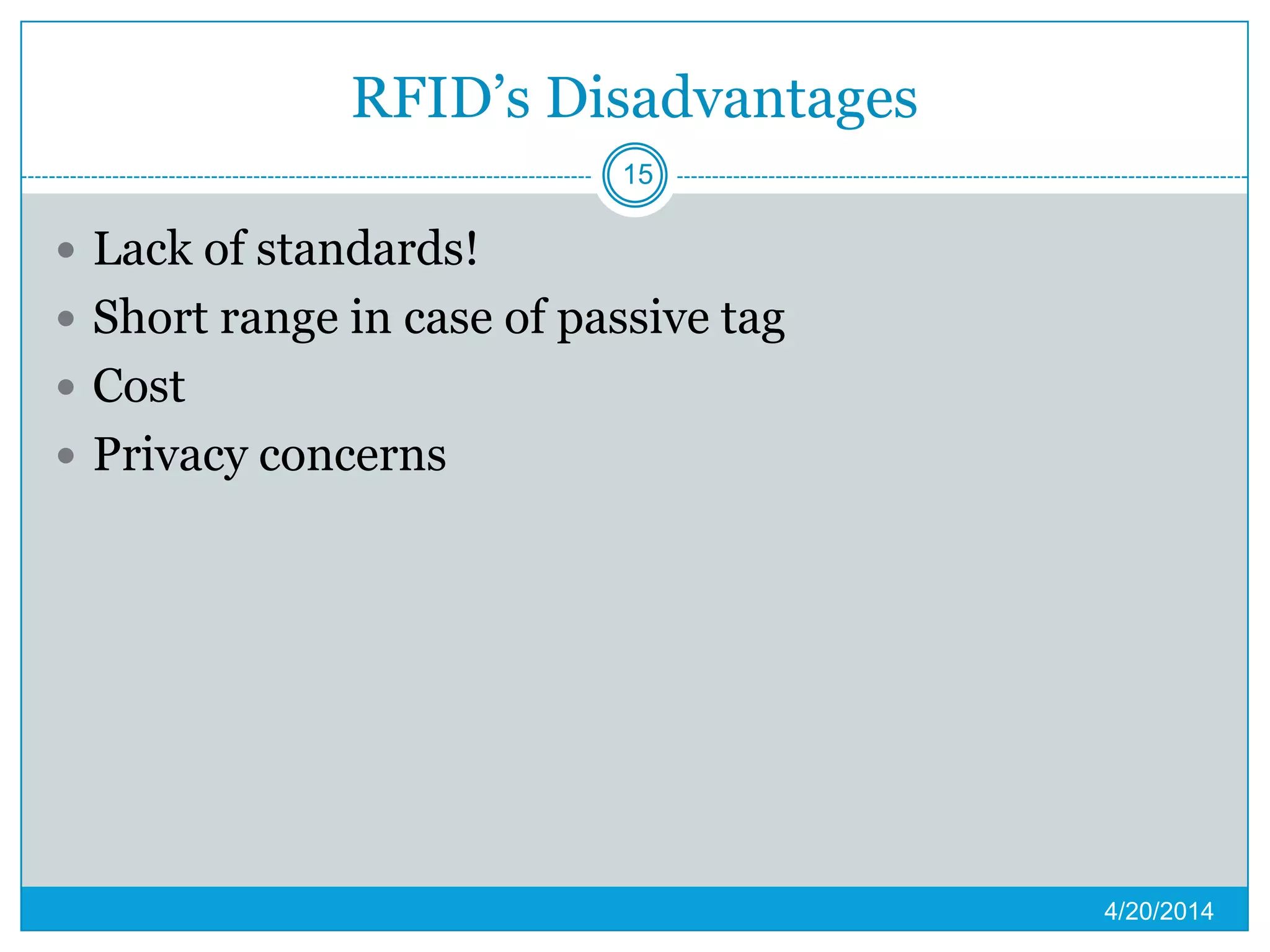 RFID’s Disadvantages

15

- Lack of standards!
- Short range in case of passive tag
- Cost
- Privacy concerns

4/20/2014